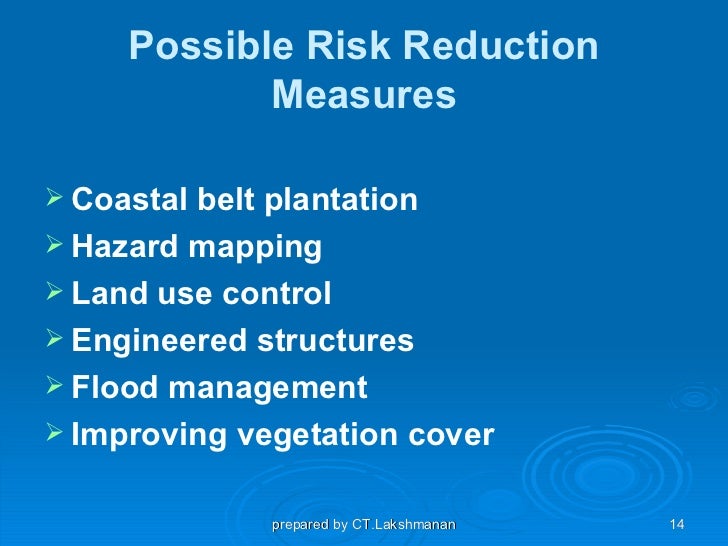 Possible Risk Reduction Measures

➢ Coastal belt plantation
➢ Hazard mapping
➢ Land use control
➢ Engineered structures
➢ Flood management
➢ Improving vegetation cover

prepared by CT.Lakshmanan

14